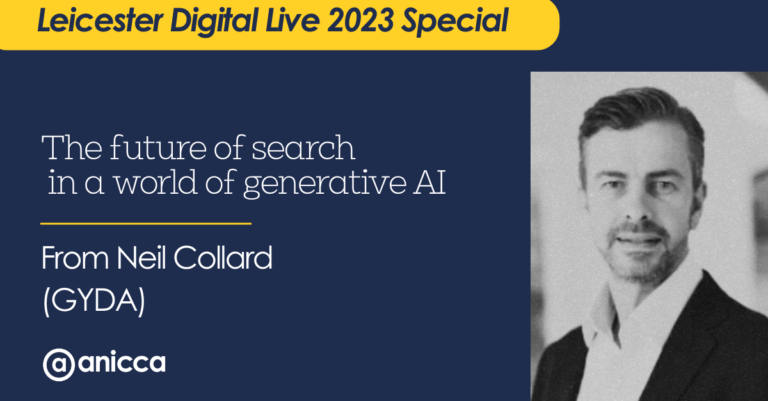 Leicester Digital Live 2023 Special

The future of search in a world of generative AI

From Neil Collard (GYDA)

@anicca